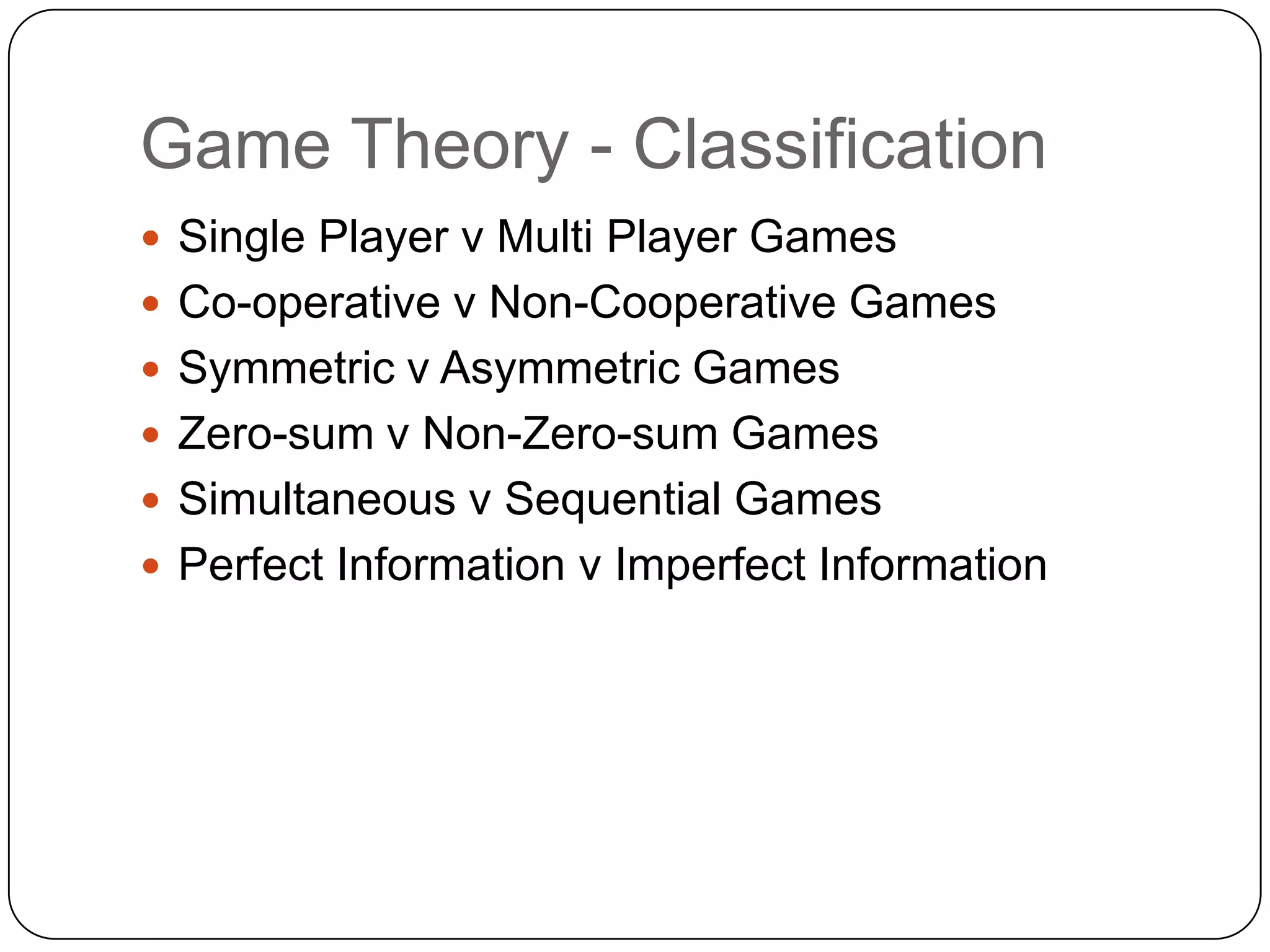 Game Theory - Classification

- Single Player v Multi Player Games
- Co-operative v Non-Cooperative Games
- Symmetric v Asymmetric Games
- Zero-sum v Non-Zero-sum Games
- Simultaneous v Sequential Games
- Perfect Information v Imperfect Information